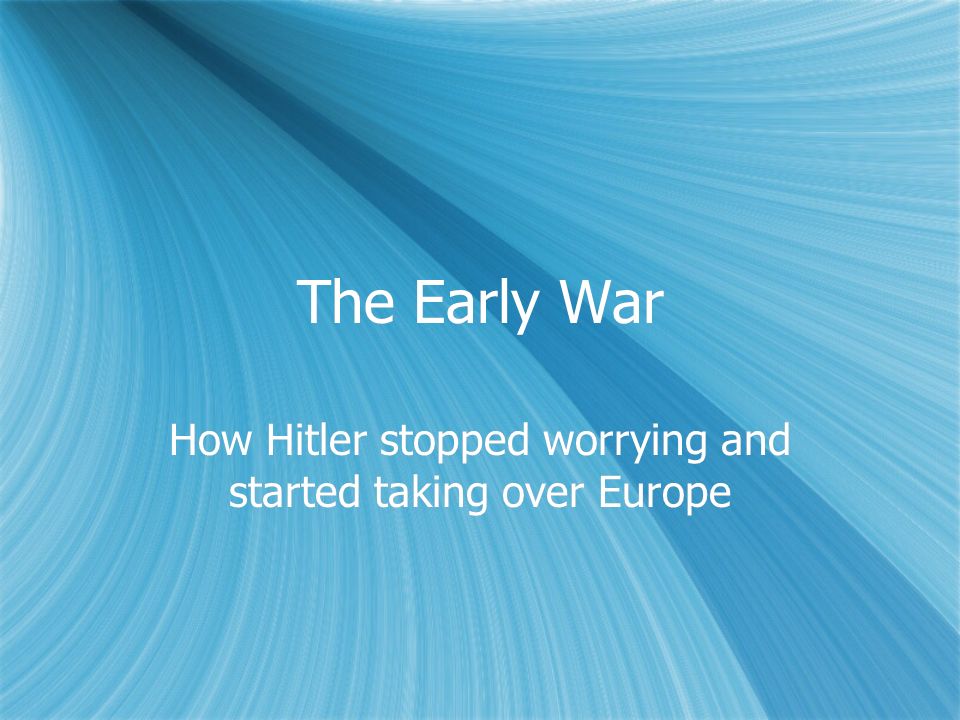 The Early War

How Hitler stopped worrying and started taking over Europe